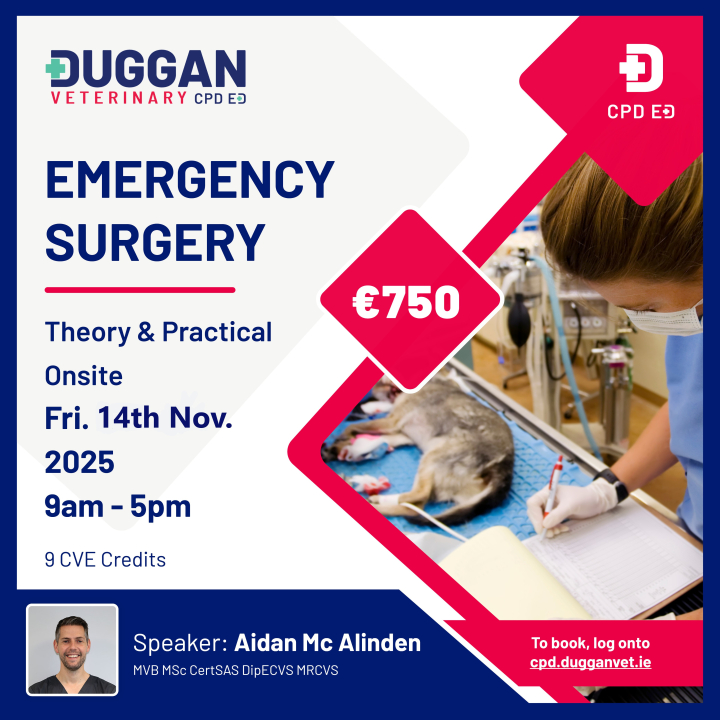 DUGGAN
VETERINARY CPD ED

CPD ED

EMERGENCY SURGERY

€750

Theory & Practical

Onsite

Fri. 14th Nov. 2025

9am - 5pm

9 CVE Credits

Speaker: Aidan Mc Alinden
MVB MSc CertSAS DipECVS MRCVS

To book, log onto
cpd.dugganvet.ie